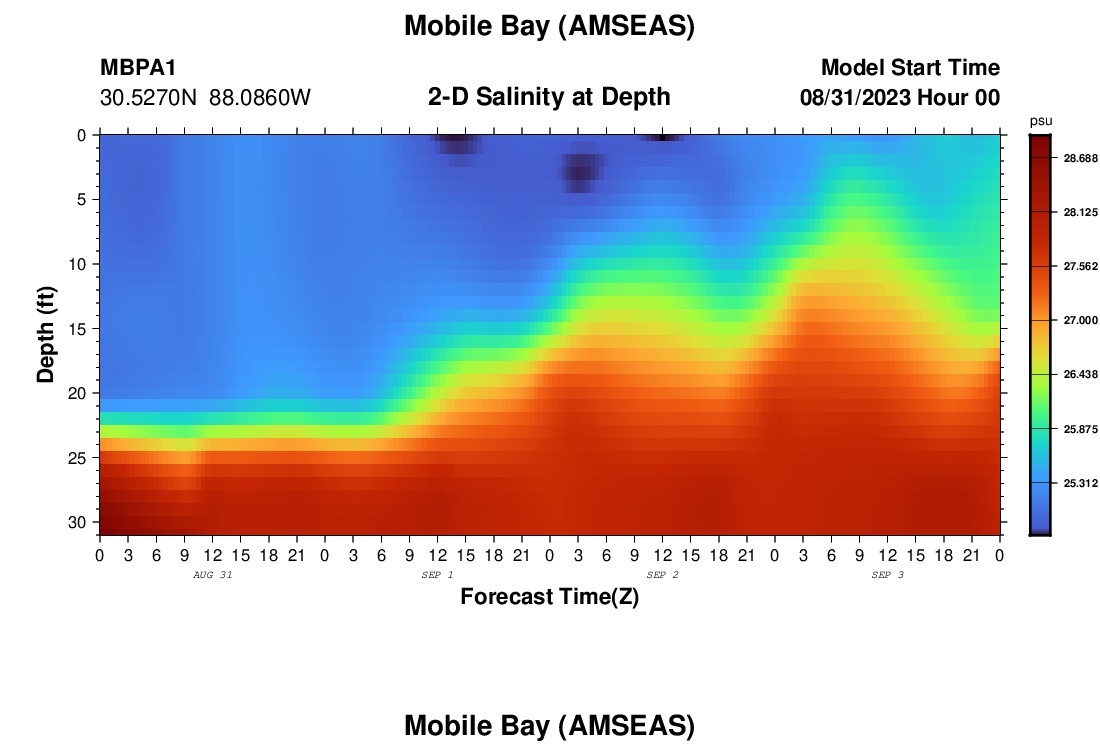 Mobile Bay (AMSEAS)

MBPA1
30.5270N 88.0860W

2-D Salinity at Depth

Model Start Time
08/31/2023 Hour 00

psu
28.688
28.125
27.562
27.000
26.438
25.875
25.312

Depth (ft)
0
5
10
15
20
25
30

0 3 6 9 12 15 18 21 0 3 6 9 12 15 18 21 0 3 6 9 12 15 18 21 0 3 6 9 12 15 18 21 0
AUG 31
SEP 1
SEP 2
SEP 3

Forecast Time(Z)

Mobile Bay (AMSEAS)